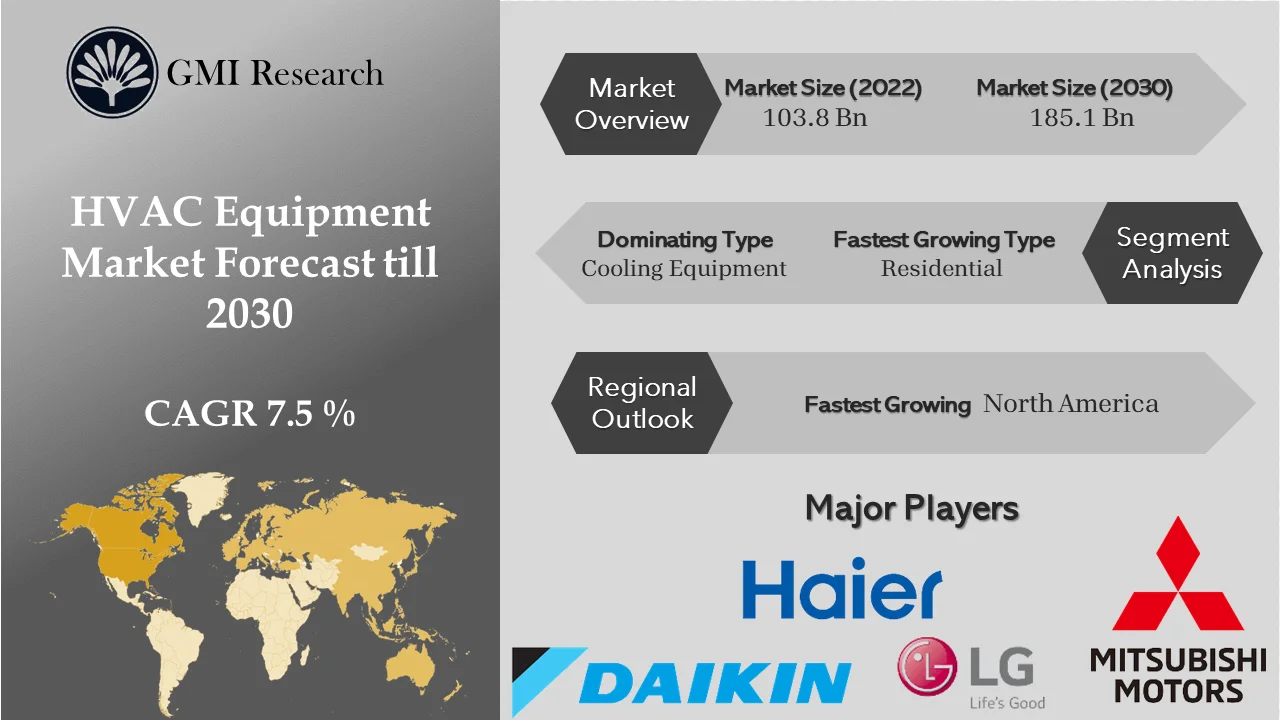 GMI Research

HVAC Equipment Market Forecast till 2030

CAGR 7.5 %

Market Overview

Market Size (2022)
103.8 Bn

Market Size (2030)
185.1 Bn

Dominating Type
Cooling Equipment

Fastest Growing Type
Residential

Segment Analysis

Regional Outlook

Fastest Growing North America

Major Players

Haier

DAIKIN

LG
Life's Good

MITSUBISHI MOTORS